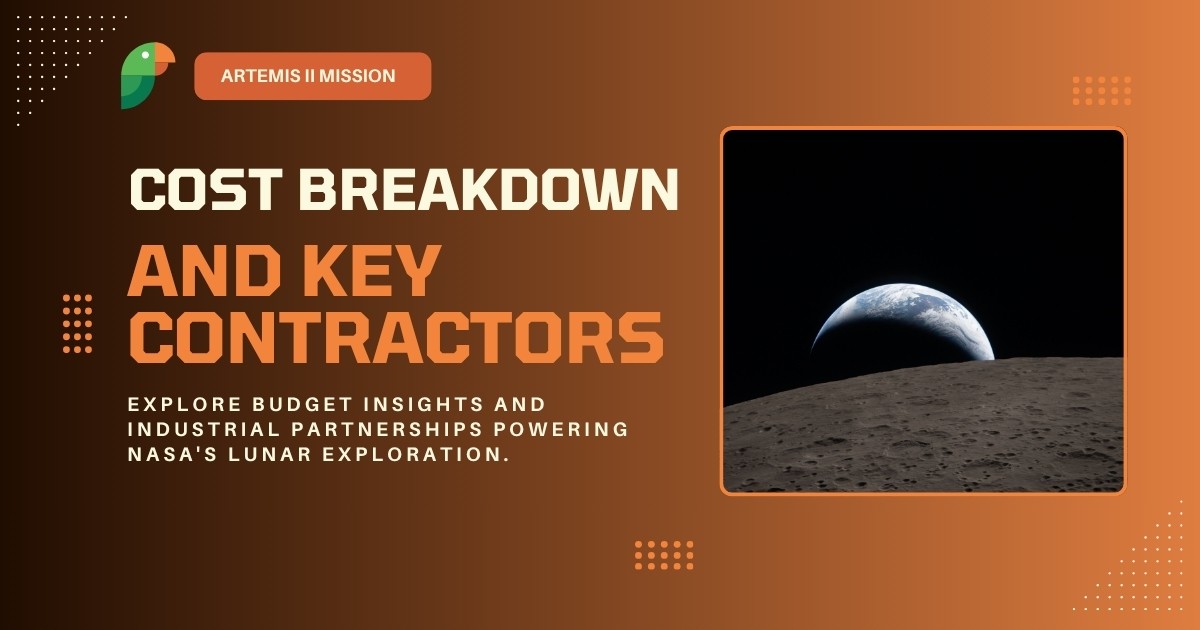 ARTEMIS II MISSION

COST BREAKDOWN

AND KEY CONTRACTORS

EXPLORE BUDGET INSIGHTS AND INDUSTRIAL PARTNERSHIPS POWERING NASA'S LUNAR EXPLORATION.